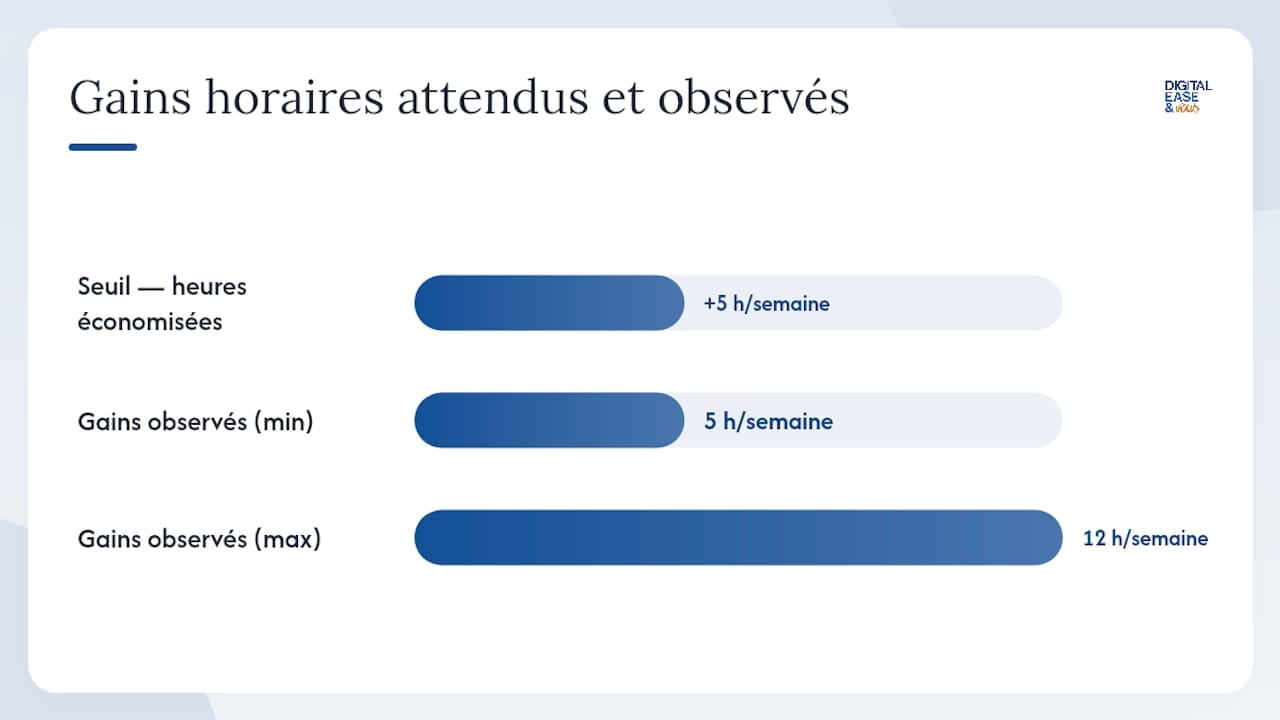 Gains horaires attendus et observés

DIGITAL EASE & vous

Seuil — heures économisées

+5 h/semaine

Gains observés (min)

5 h/semaine

Gains observés (max)

12 h/semaine